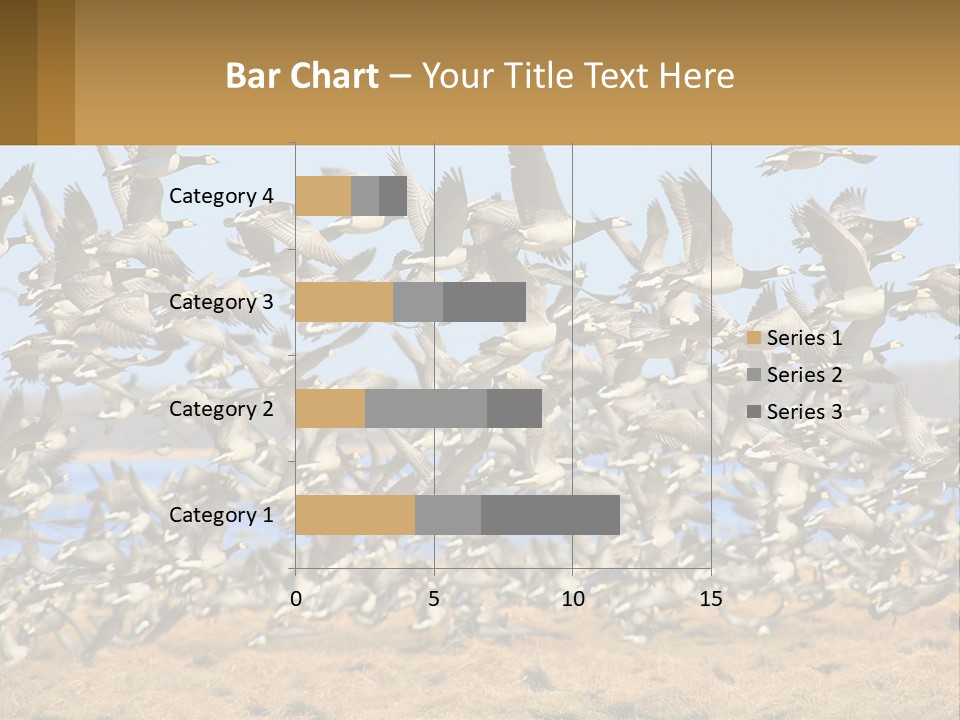 Bar Chart – Your Title Text Here

Category 4
Category 3
Category 2
Category 1

0
5
10
15

Series 1
Series 2
Series 3